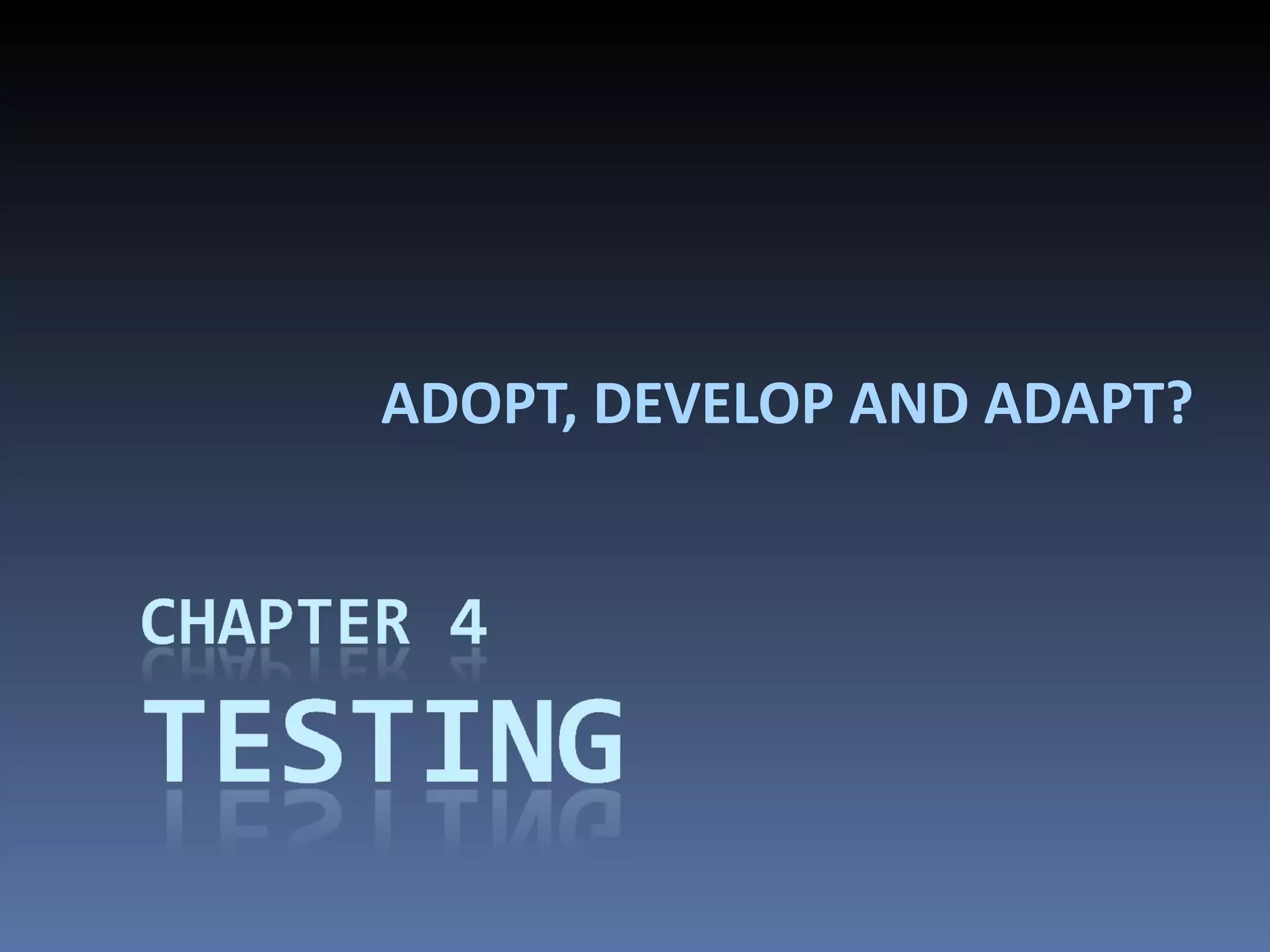 ADOPT, DEVELOP AND ADAPT?

CHAPTER 4
TESTING